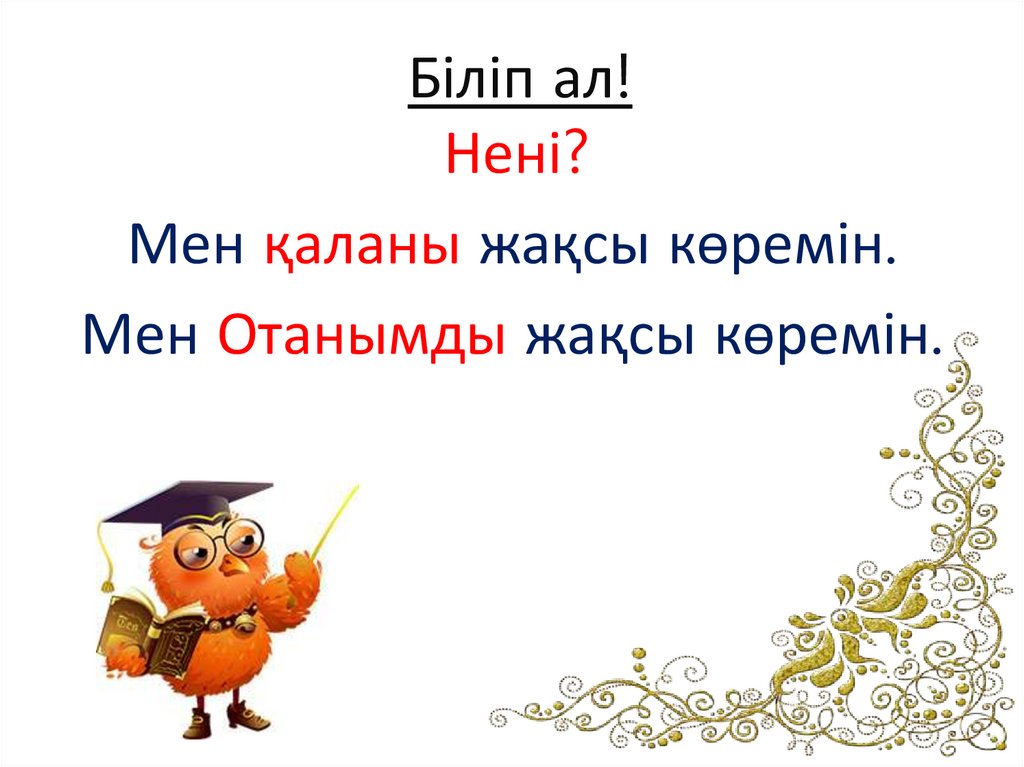 Біліп ал!
Нені?

Мен қаланы жақсы көремін.

Мен Отанымды жақсы көремін.